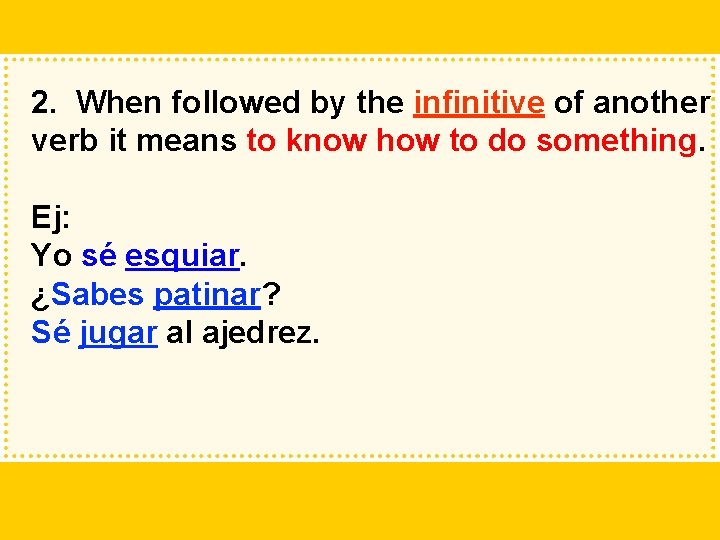 2. When followed by the infinitive of another verb it means to know how to do something.

Ej:
Yo sé esquiar.
¿Sabes patinar?
Sé jugar al ajedrez.